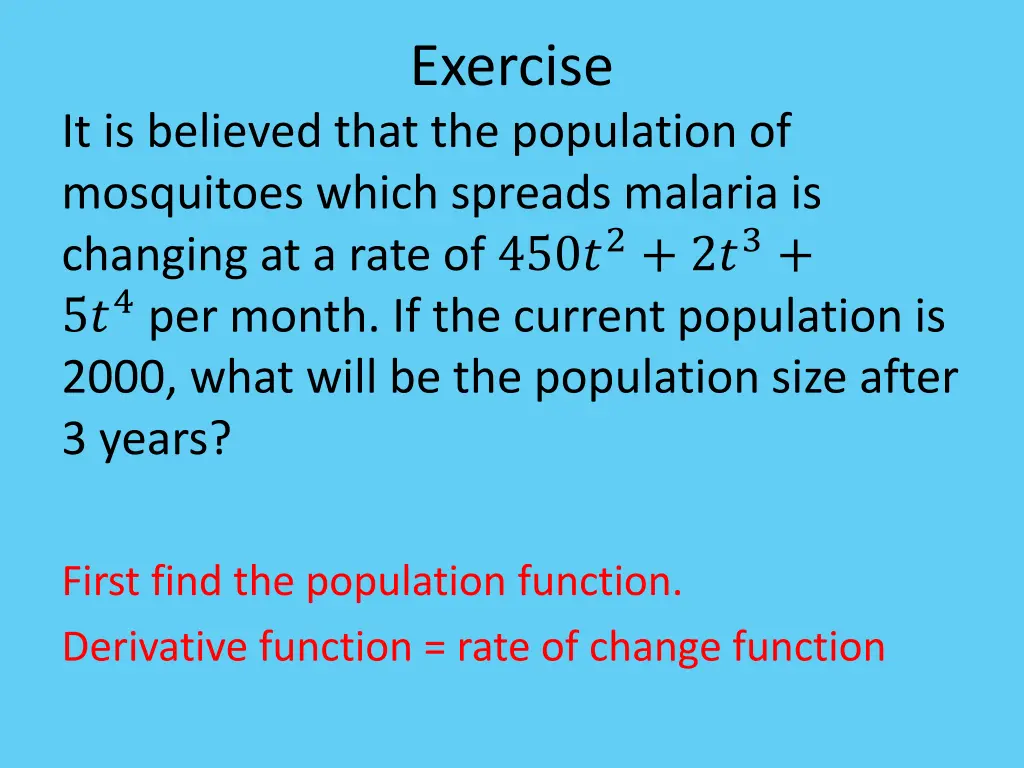 Exercise

It is believed that the population of mosquitoes which spreads malaria is changing at a rate of $450t^2 + 2t^3 + 5t^4$ per month. If the current population is 2000, what will be the population size after 3 years?

First find the population function.

Derivative function = rate of change function